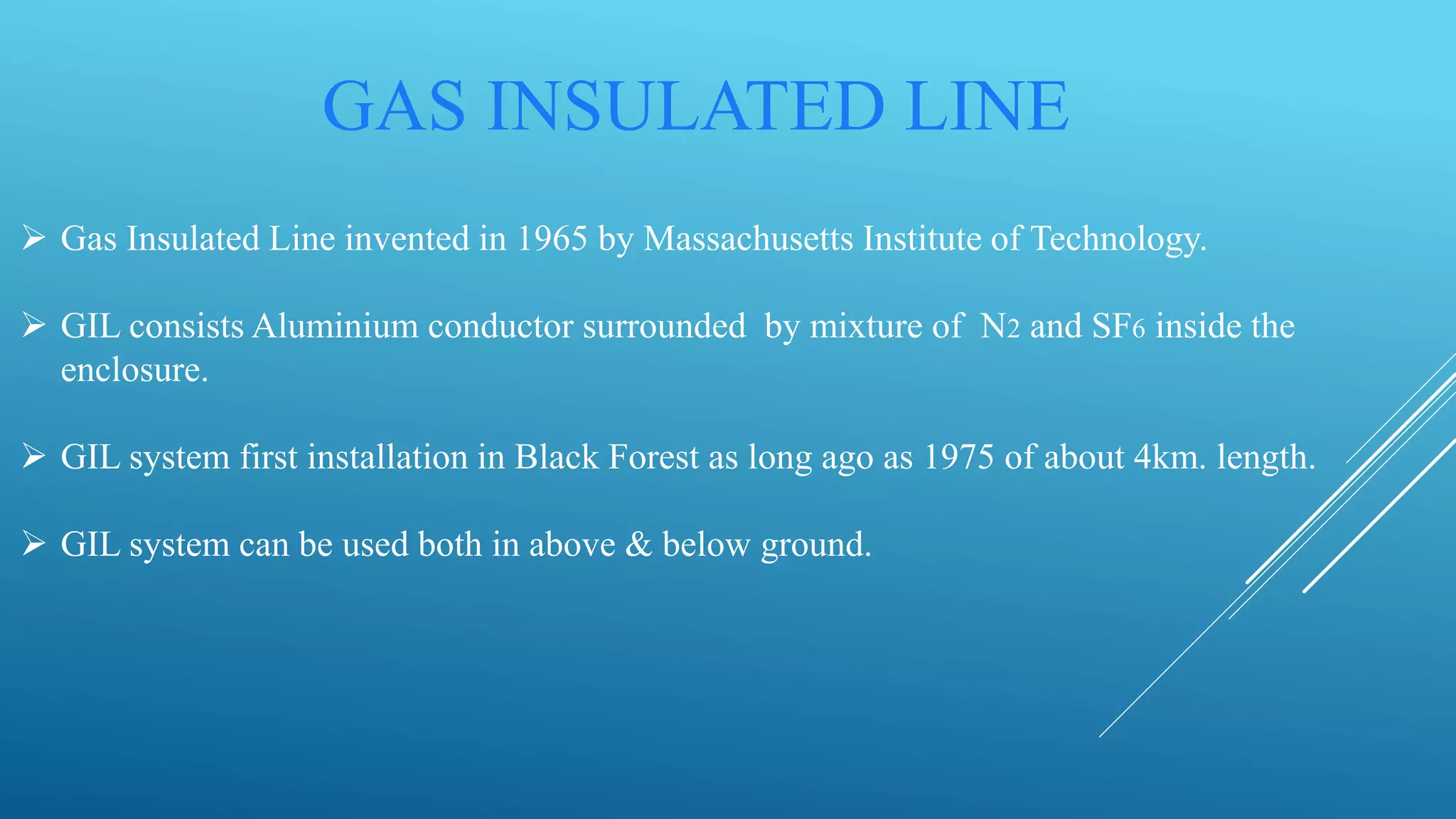 GAS INSULATED LINE

➢ Gas Insulated Line invented in 1965 by Massachusetts Institute of Technology.

➢ GIL consists Aluminium conductor surrounded by mixture of $N_2$ and $SF_6$ inside the enclosure.

➢ GIL system first installation in Black Forest as long ago as 1975 of about 4km. length.

➢ GIL system can be used both in above & below ground.